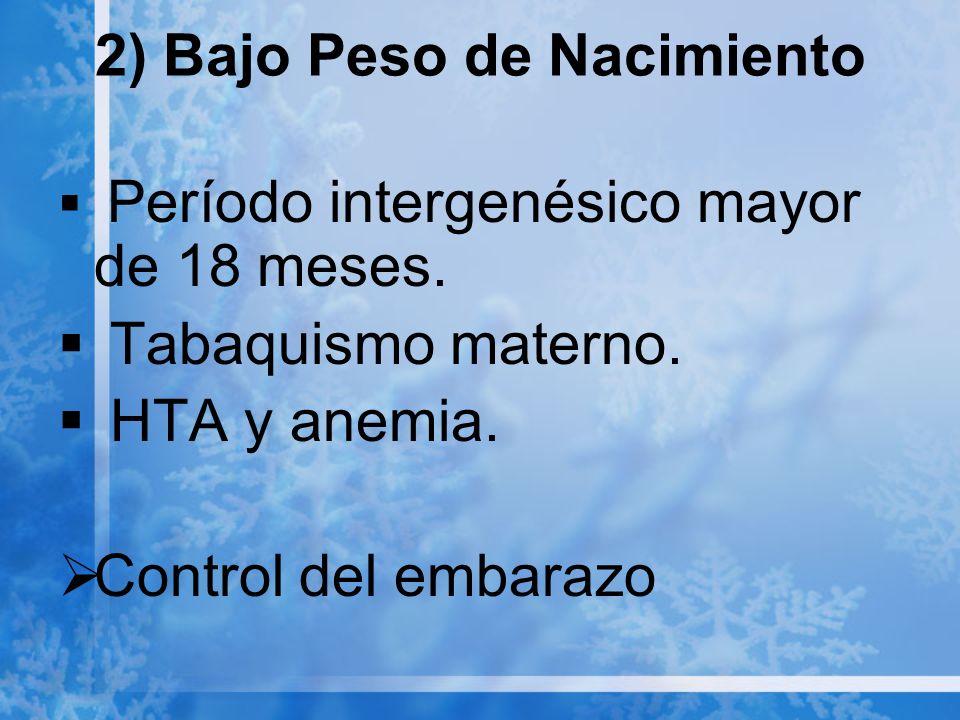 2) Bajo Peso de Nacimiento

▪ Período intergenésico mayor de 18 meses.
▪ Tabaquismo materno.
▪ HTA y anemia.

➢Control del embarazo